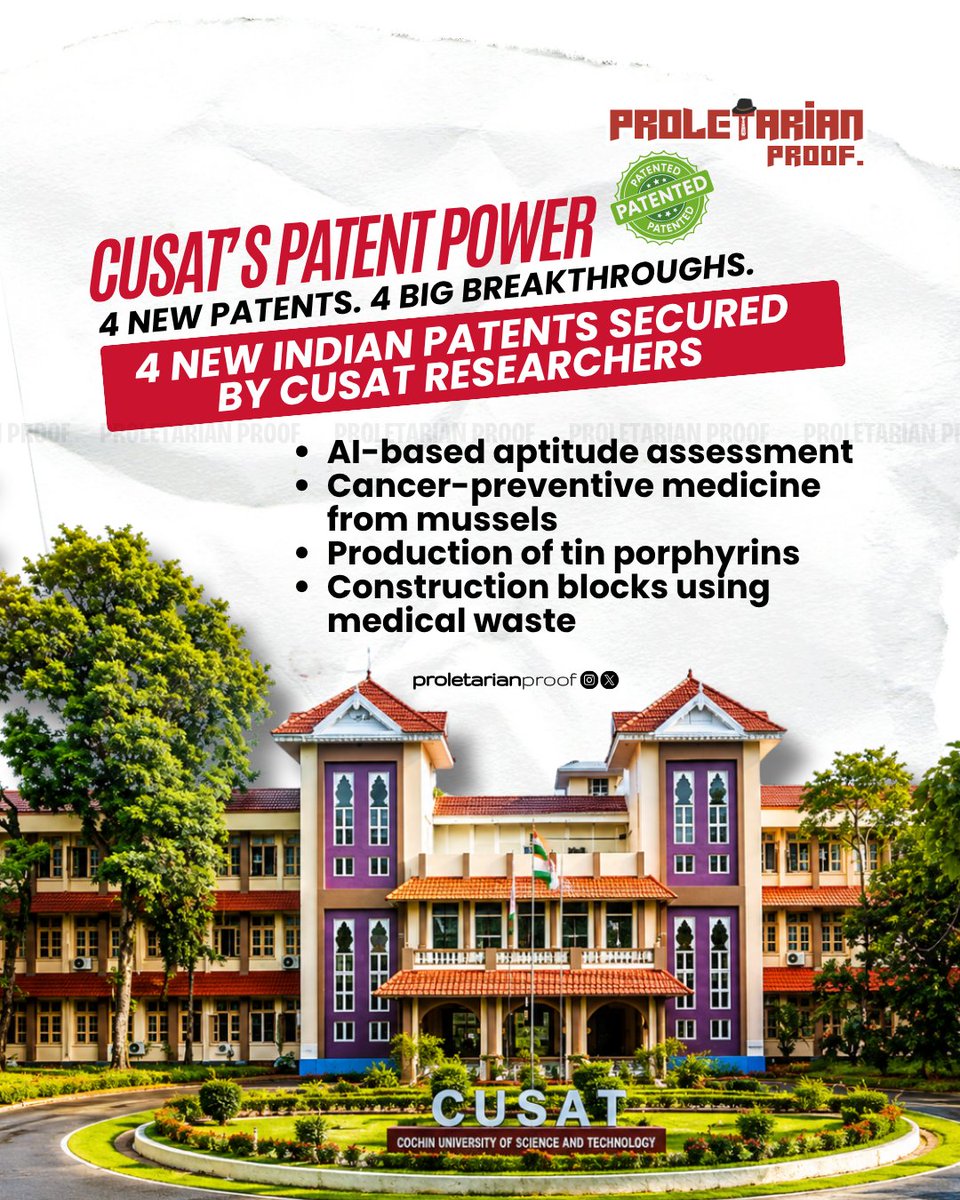 PROLETARIAN PROOF.

PATENTED
PATENTED
PATENTED

CUSAT'S PATENT POWER
4 NEW PATENTS. 4 BIG BREAKTHROUGHS.

4 NEW INDIAN PATENTS SECURED BY CUSAT RESEARCHERS

PROLETARIAN PROOF PROLETARIAN PROOF PROLETARIAN PROOF PROLETARIAN PROOF PROLETARIAN PROOF

- AI-based aptitude assessment
- Cancer-preventive medicine from mussels
- Production of tin porphyrins
- Construction blocks using medical waste

proletarianproof

CUSAT
COCHIN UNIVERSITY OF SCIENCE AND TECHNOLOGY